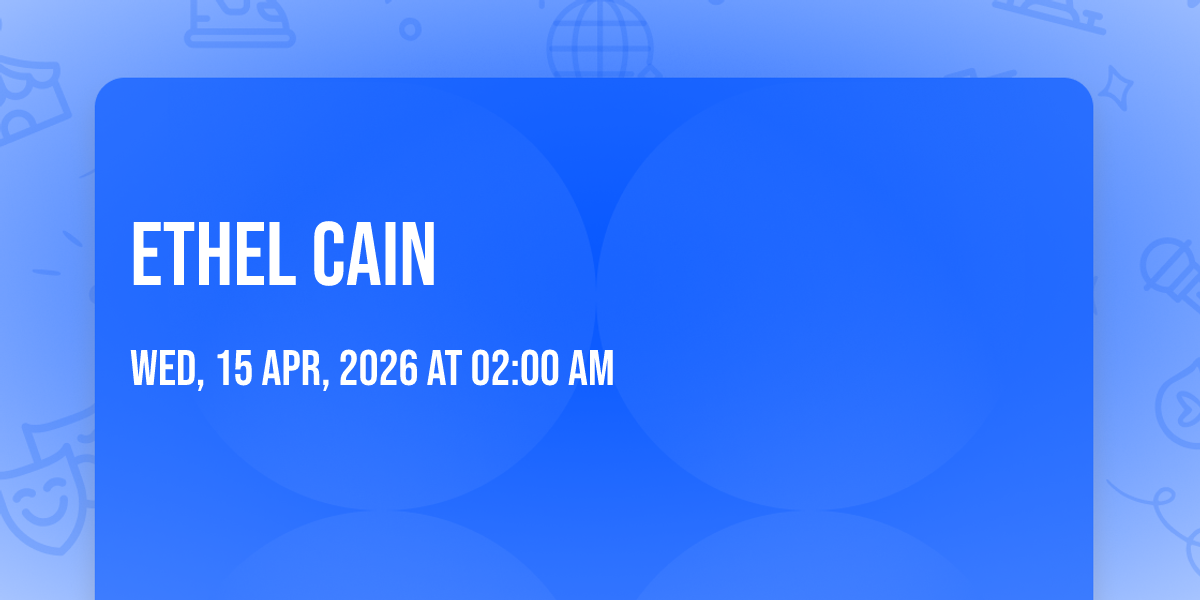 ETHEL CAIN

WED, 15 APR, 2026 AT 02:00 AM